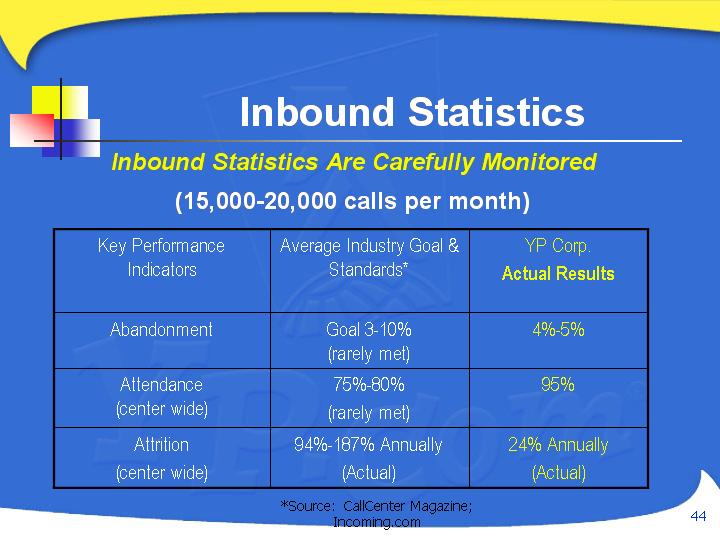 Inbound Statistics

Inbound Statistics Are Carefully Monitored

(15,000-20,000 calls per month)

| Key Performance Indicators | Average Industry Goal & Standards* | YP Corp. Actual Results |
|---|---|---|
| Abandonment | Goal 3-10% (rarely met) | 4%-5% |
| Attendance (center wide) | 75%-80% (rarely met) | 95% |
| Attrition (center wide) | 94%-187% Annually (Actual) | 24% Annually (Actual) |

*Source: CallCenter Magazine; Incoming.com

44